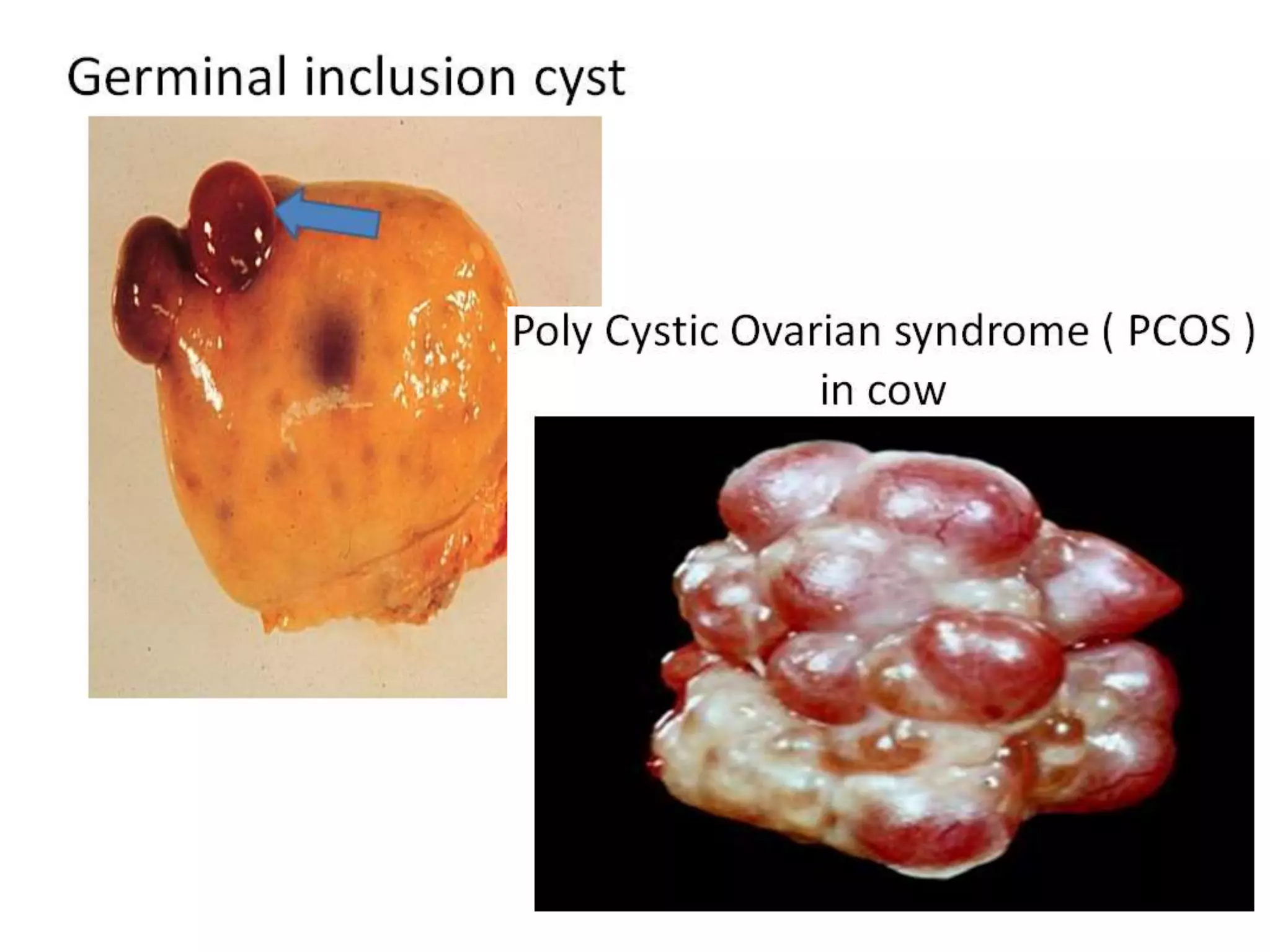 Germinal inclusion cyst

Poly Cystic Ovarian syndrome ( PCOS ) in cow